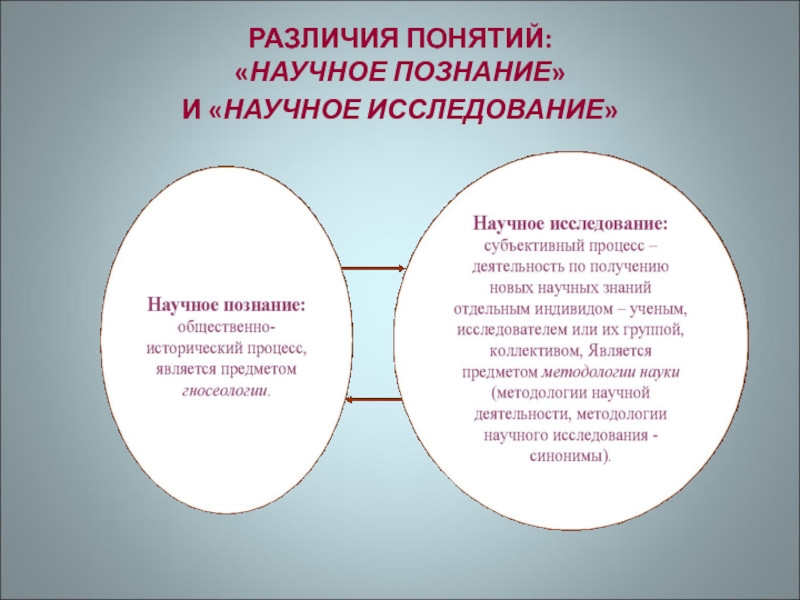 РАЗЛИЧИЯ ПОНЯТИЙ:
«НАУЧНОЕ ПОЗНАНИЕ»
И «НАУЧНОЕ ИССЛЕДОВАНИЕ»

Научное познание: общественно-исторический процесс, является предметом гносеологии.

Научное исследование: субъективный процесс – деятельность по получению новых научных знаний отдельным индивидом – ученым, исследователем или их группой, коллективом, Является предметом методологии науки (методологии научной деятельности, методологии научного исследования - синонимы).